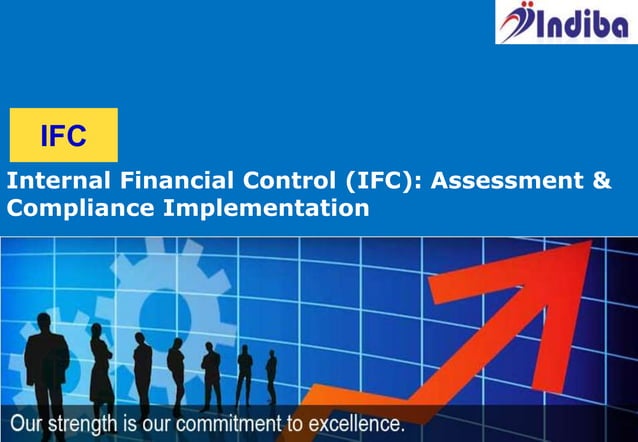 Indiba

IFC

Internal Financial Control (IFC): Assessment & Compliance Implementation

Our strength is our commitment to excellence.